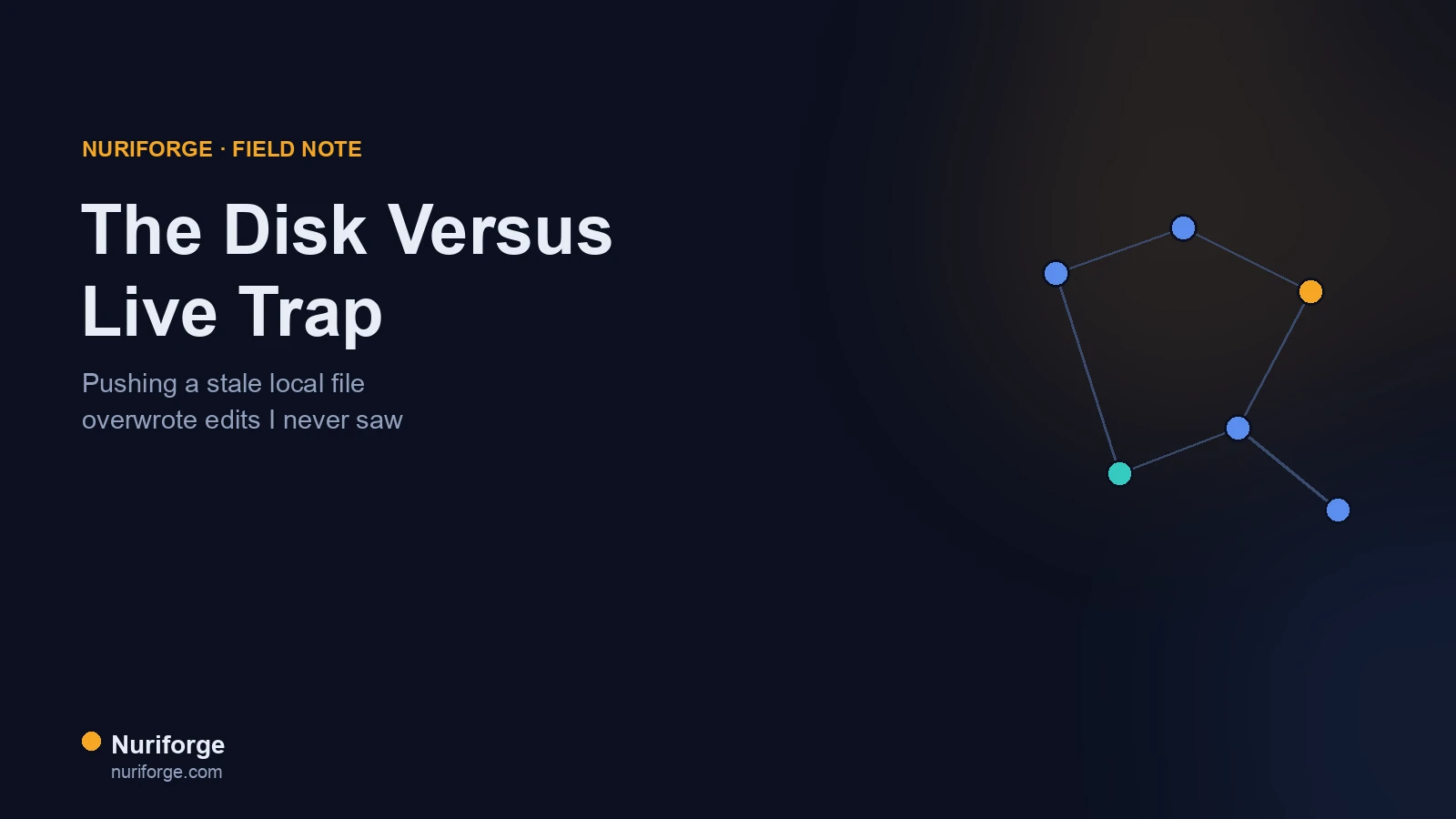 NURIFORGE · FIELD NOTE

The Disk Versus Live Trap

Pushing a stale local file overwrote edits I never saw

Nuriforge
nuriforge.com